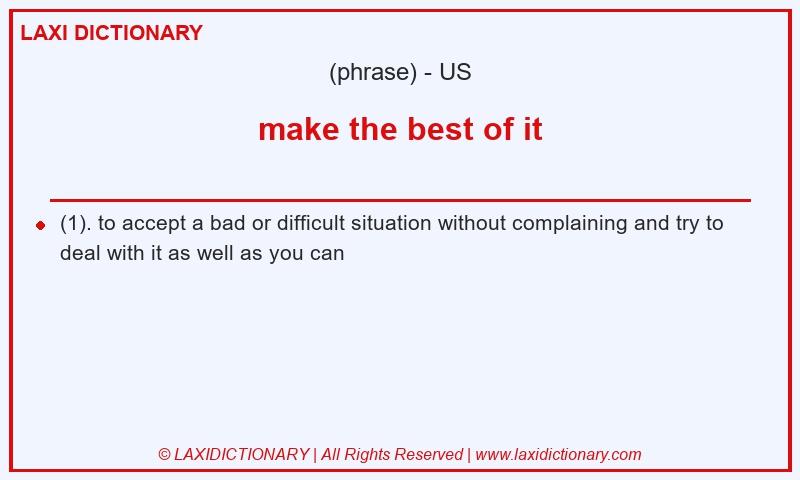 LAXI DICTIONARY

(phrase) - US

make the best of it

(1). to accept a bad or difficult situation without complaining and try to deal with it as well as you can

© LAXIDICTIONARY | All Rights Reserved | www.laxidictionary.com